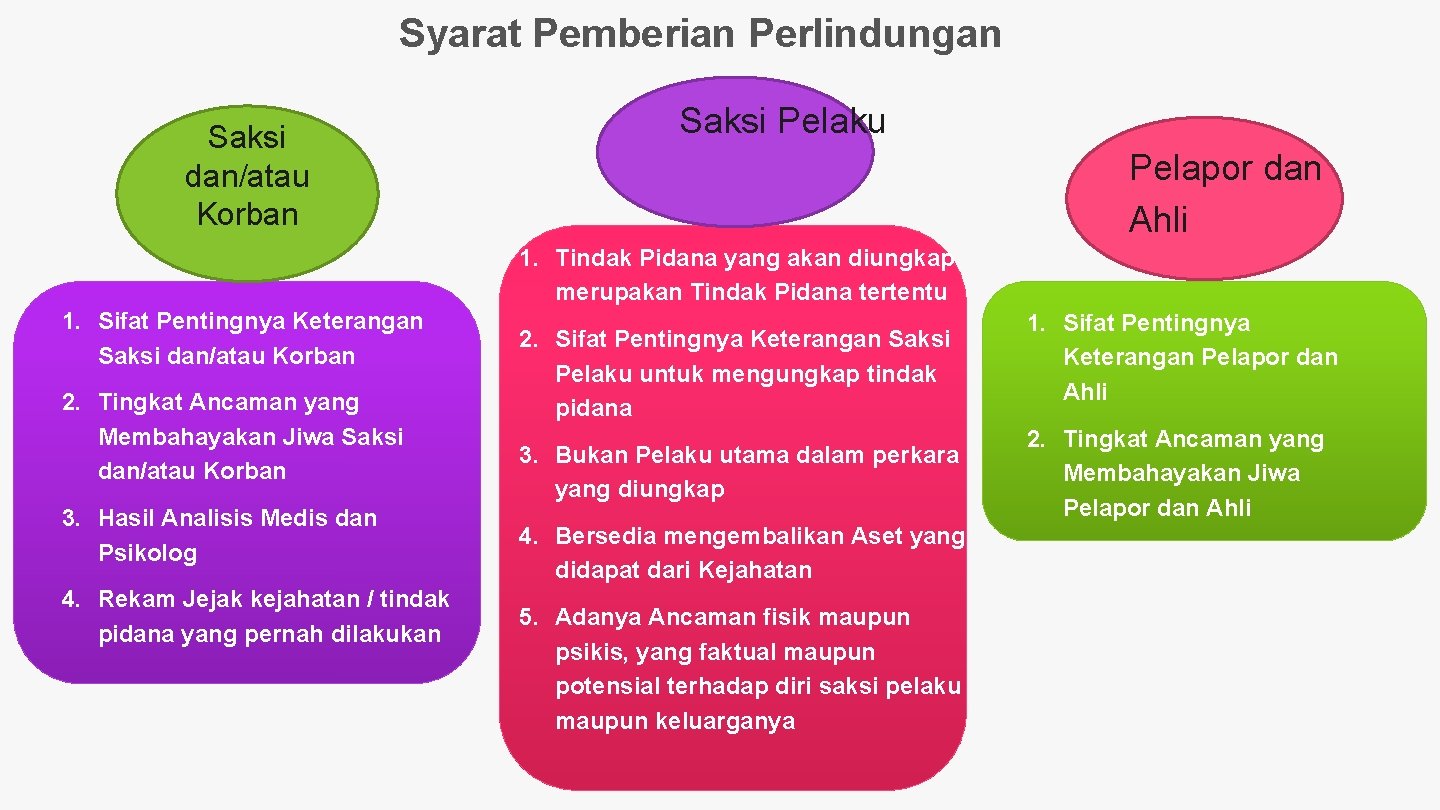 Syarat Pemberian Perlindungan

Saksi dan/atau Korban

1. Sifat Pentingnya Keterangan Saksi dan/atau Korban
2. Tingkat Ancaman yang Membahayakan Jiwa Saksi dan/atau Korban
3. Hasil Analisis Medis dan Psikolog
4. Rekam Jejak kejahatan / tindak pidana yang pernah dilakukan

Saksi Pelaku

1. Tindak Pidana yang akan diungkap merupakan Tindak Pidana tertentu
2. Sifat Pentingnya Keterangan Saksi Pelaku untuk mengungkap tindak pidana
3. Bukan Pelaku utama dalam perkara yang diungkap
4. Bersedia mengembalikan Aset yang didapat dari Kejahatan
5. Adanya Ancaman fisik maupun psikis, yang faktual maupun potensial terhadap diri saksi pelaku maupun keluarganya

Pelapor dan Ahli

1. Sifat Pentingnya Keterangan Pelapor dan Ahli
2. Tingkat Ancaman yang Membahayakan Jiwa Pelapor dan Ahli